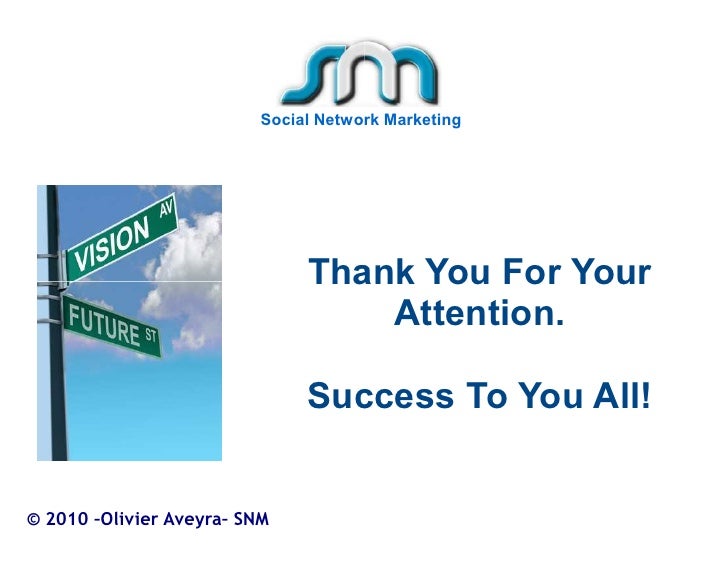 SNM
Social Network Marketing

VISION AV
FUTURE ST

Thank You For Your Attention.

Success To You All!

© 2010 –Olivier Aveyra– SNM